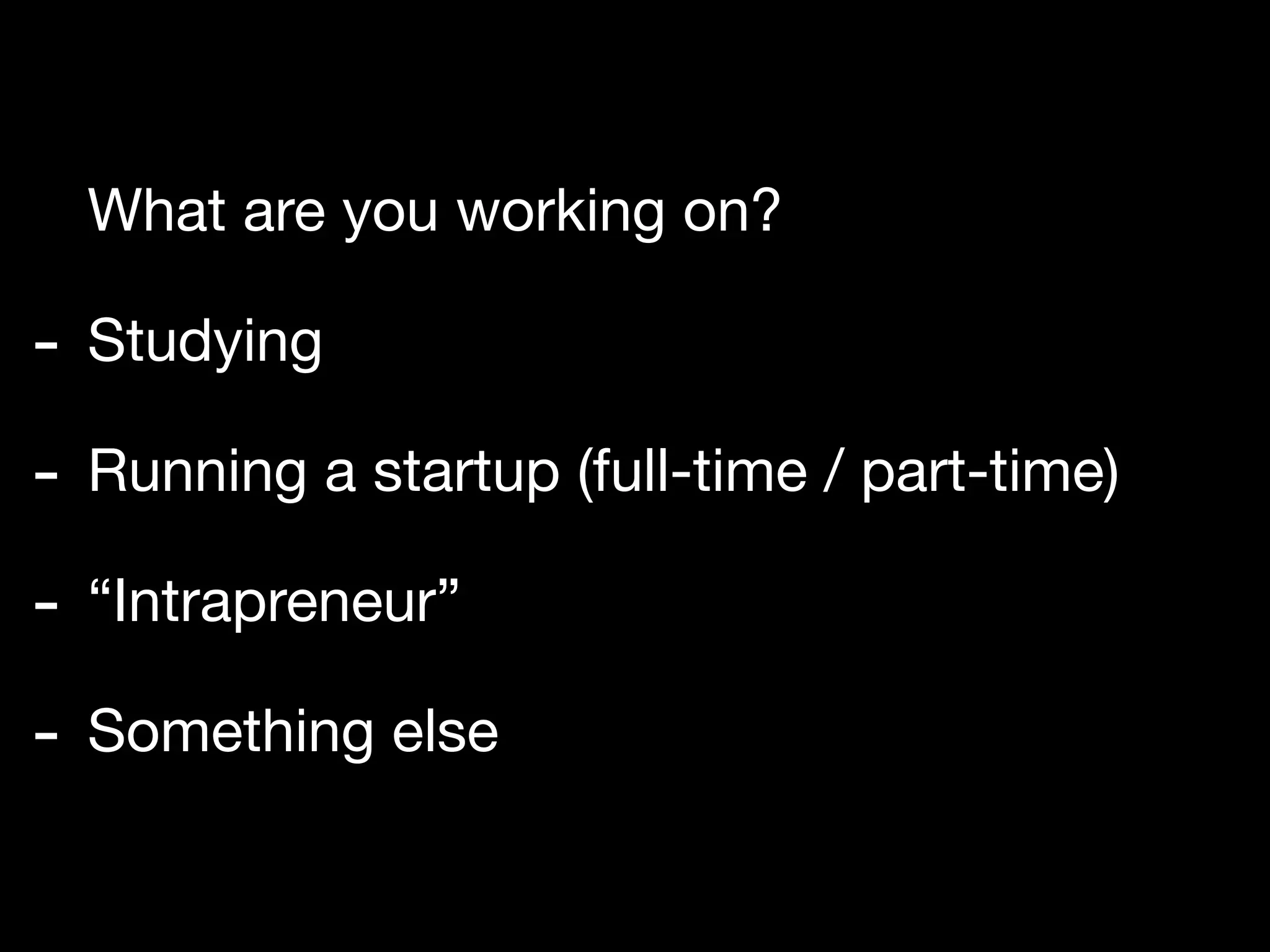 What are you working on?

- Studying

- Running a startup (full-time / part-time)

- “Intrapreneur”

- Something else